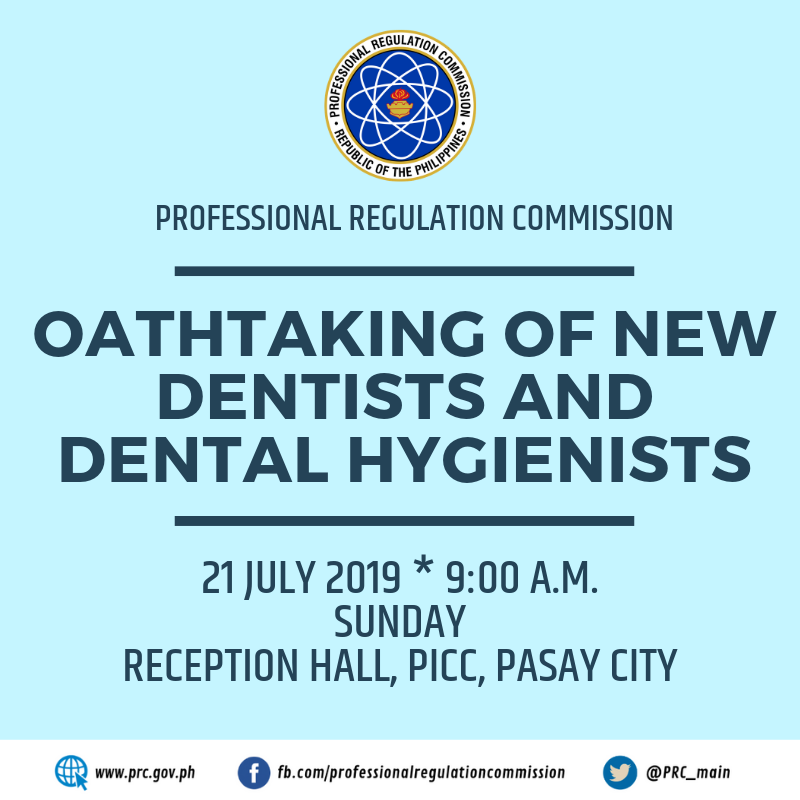 PROFESSIONAL REGULATION COMMISSION
REPUBLIC OF THE PHILIPPINES

PROFESSIONAL REGULATION COMMISSION

OATHTAKING OF NEW DENTISTS AND DENTAL HYGIENISTS

21 JULY 2019 * 9:00 A.M.
SUNDAY
RECEPTION HALL, PICC, PASAY CITY

www.prc.gov.ph fb.com/professionalregulationcommission @PRC_main